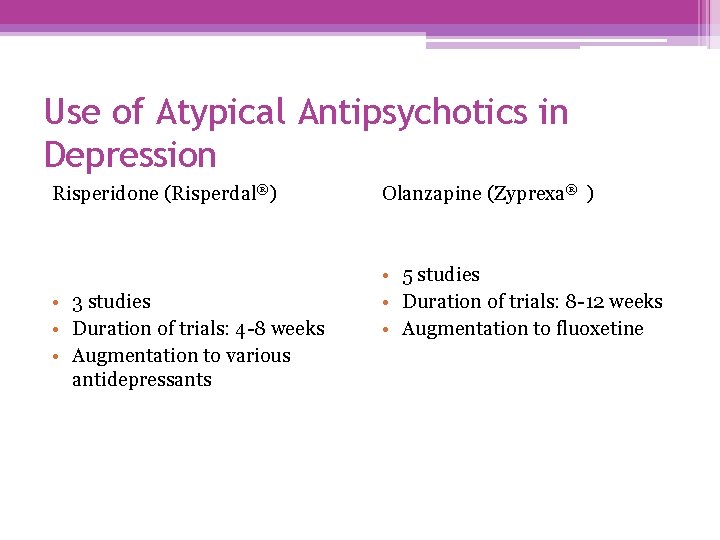 Use of Atypical Antipsychotics in Depression

Risperidone (Risperdal®)

• 3 studies
• Duration of trials: 4-8 weeks
• Augmentation to various antidepressants

Olanzapine (Zyprexa® )

• 5 studies
• Duration of trials: 8-12 weeks
• Augmentation to fluoxetine